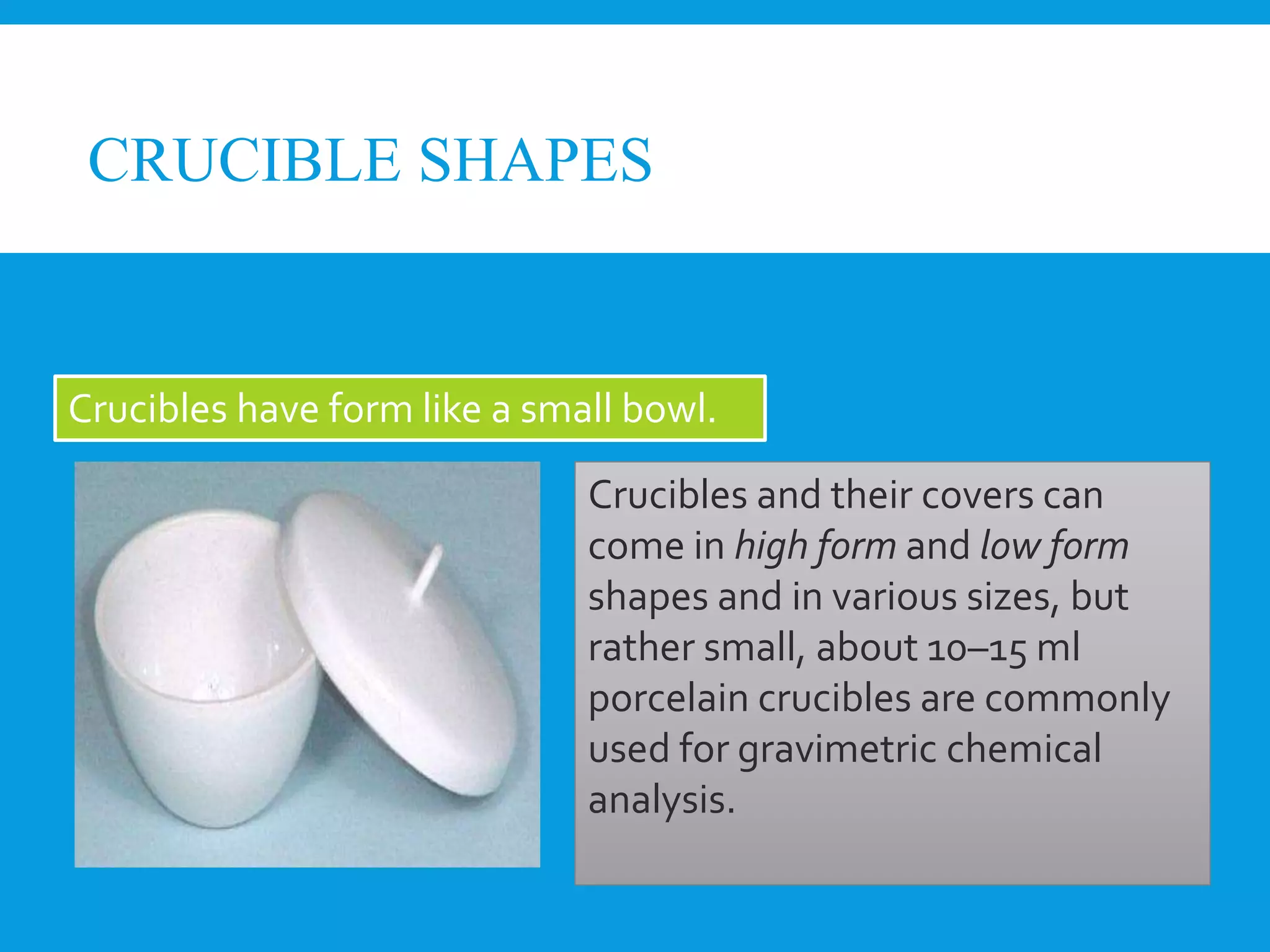 CRUCIBLE SHAPES

Crucibles have form like a small bowl.

Crucibles and their covers can come in high form and low form shapes and in various sizes, but rather small, about 10–15 ml porcelain crucibles are commonly used for gravimetric chemical analysis.